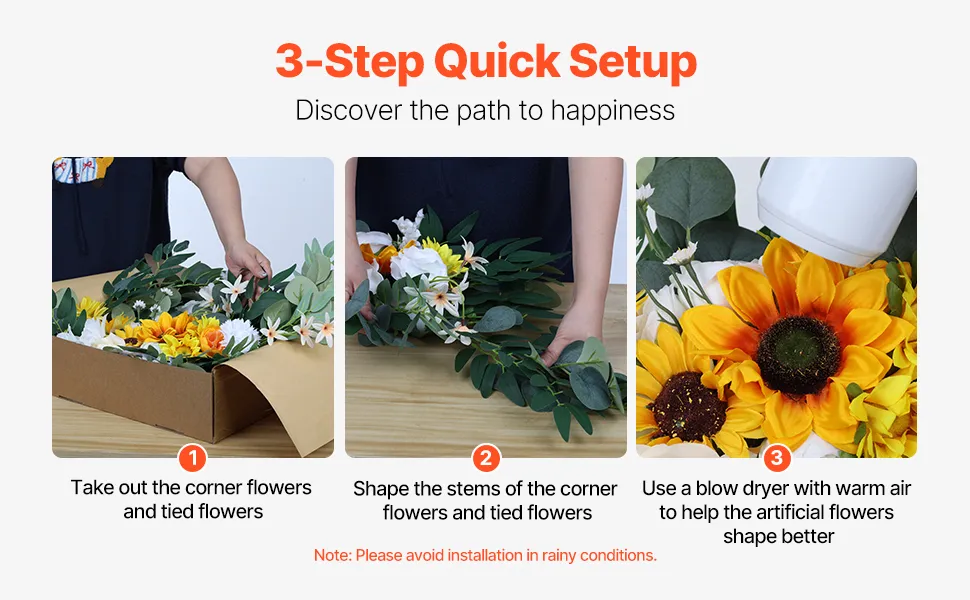 3-Step Quick Setup

Discover the path to happiness

1

Take out the corner flowers and tied flowers

2

Shape the stems of the corner flowers and tied flowers

3

Use a blow dryer with warm air to help the artificial flowers shape better

Note: Please avoid installation in rainy conditions.